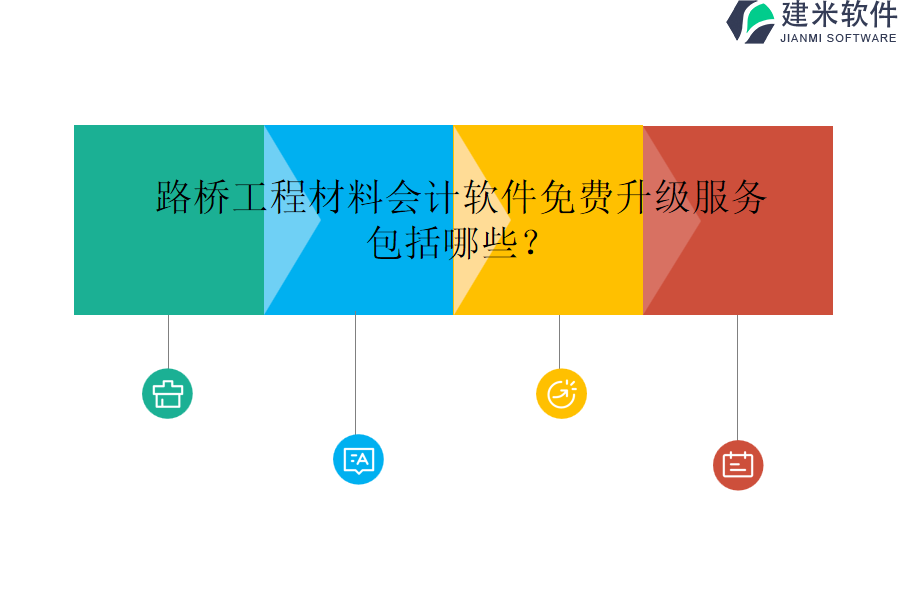 建米软件
JIANMI SOFTWARE

路桥工程材料会计软件免费升级服务包括哪些？